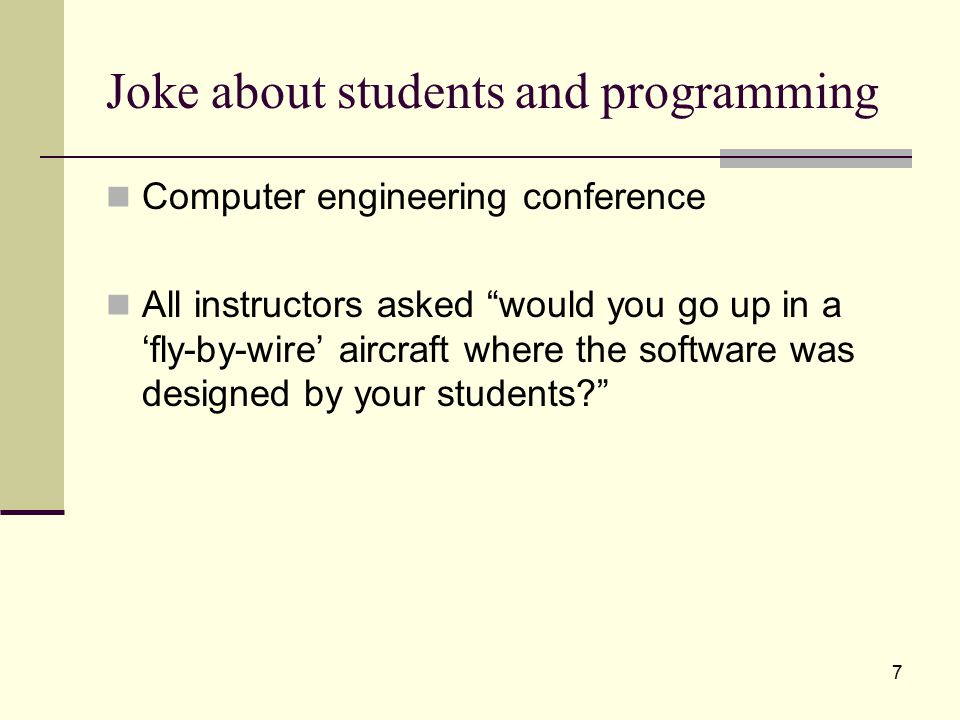 Joke about students and programming

Computer engineering conference

All instructors asked “would you go up in a ‘fly-by-wire’ aircraft where the software was designed by your students?”

7